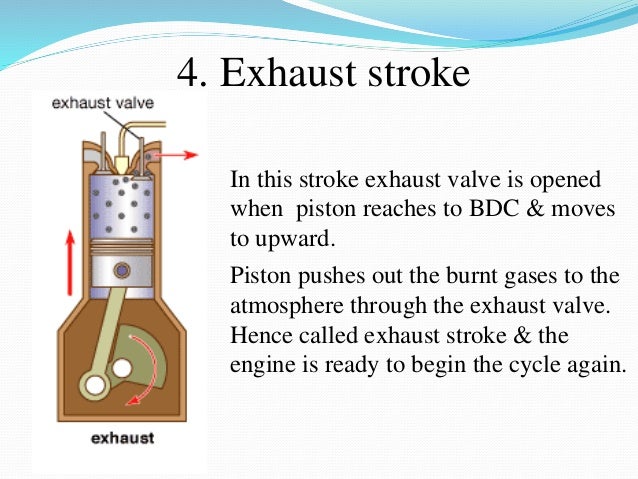 4. Exhaust stroke

exhaust valve

exhaust

In this stroke exhaust valve is opened when piston reaches to BDC & moves to upward.

Piston pushes out the burnt gases to the atmosphere through the exhaust valve. Hence called exhaust stroke & the engine is ready to begin the cycle again.